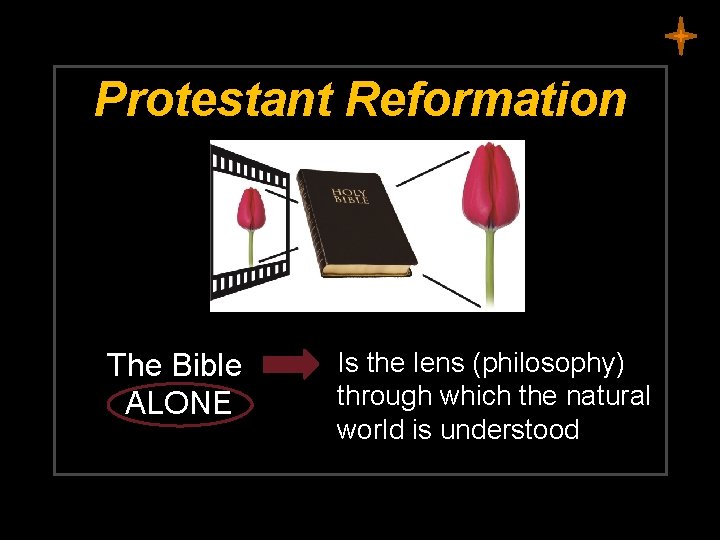 Protestant Reformation

HOLY BIBLE

The Bible ALONE

Is the lens (philosophy) through which the natural world is understood